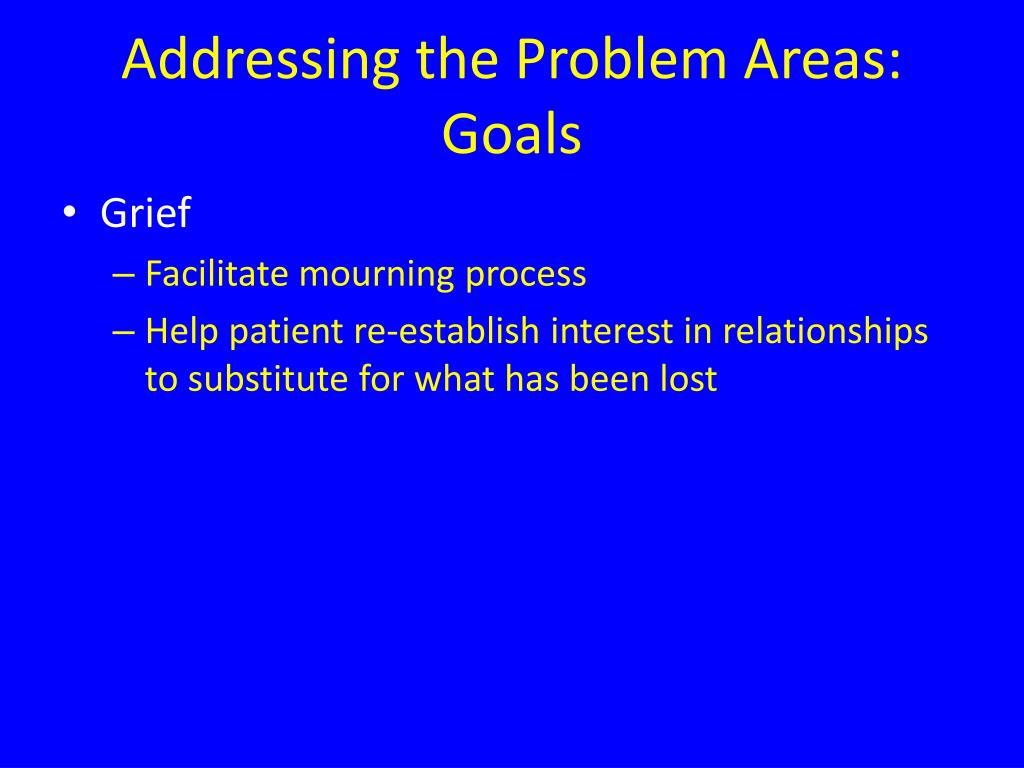 Addressing the Problem Areas: Goals

• Grief
– Facilitate mourning process
– Help patient re-establish interest in relationships to substitute for what has been lost